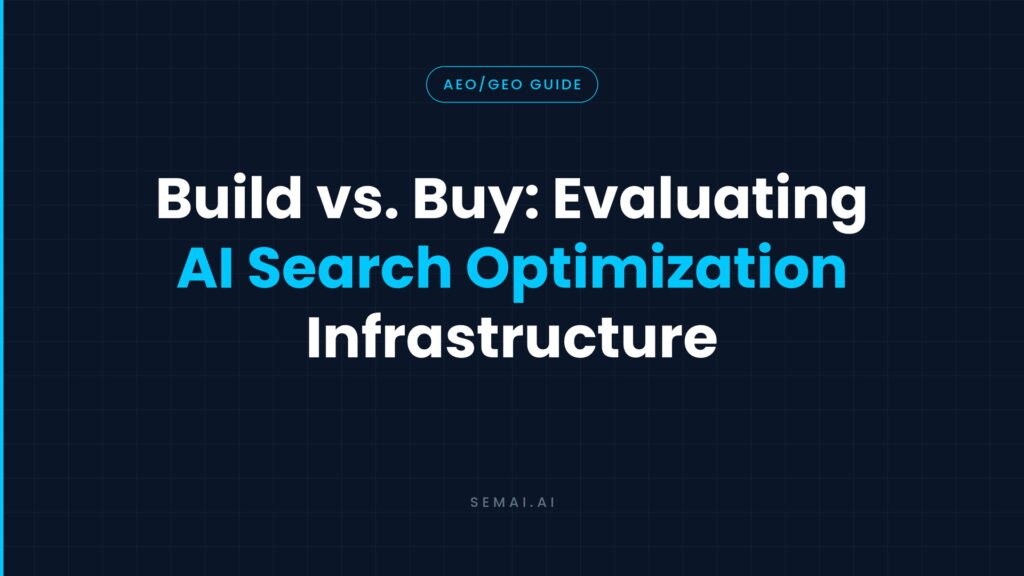 AEO/GEO GUIDE

Build vs. Buy: Evaluating AI Search Optimization Infrastructure

SEMAI.AI